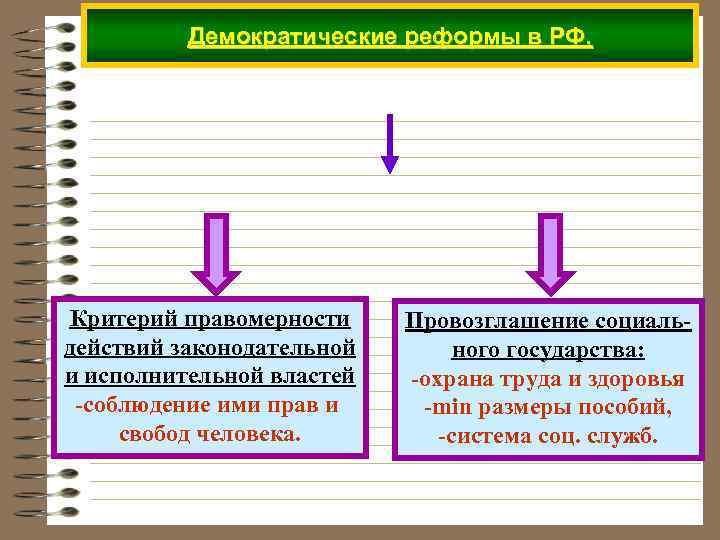 Демократические реформы в РФ.

Критерий правомерности действий законодательной и исполнительной властей
-соблюдение ими прав и свобод человека.

Провозглашение социального государства:
-охрана труда и здоровья
-min размеры пособий,
-система соц. служб.